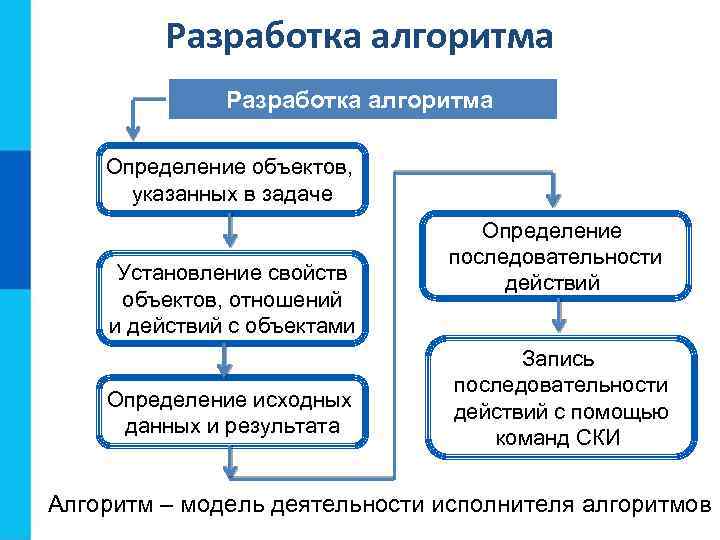 Разработка алгоритма

Разработка алгоритма

Определение объектов, указанных в задаче

Установление свойств объектов, отношений и действий с объектами

Определение исходных данных и результата

Определение последовательности действий

Запись последовательности действий с помощью команд СКИ

Алгоритм – модель деятельности исполнителя алгоритмов